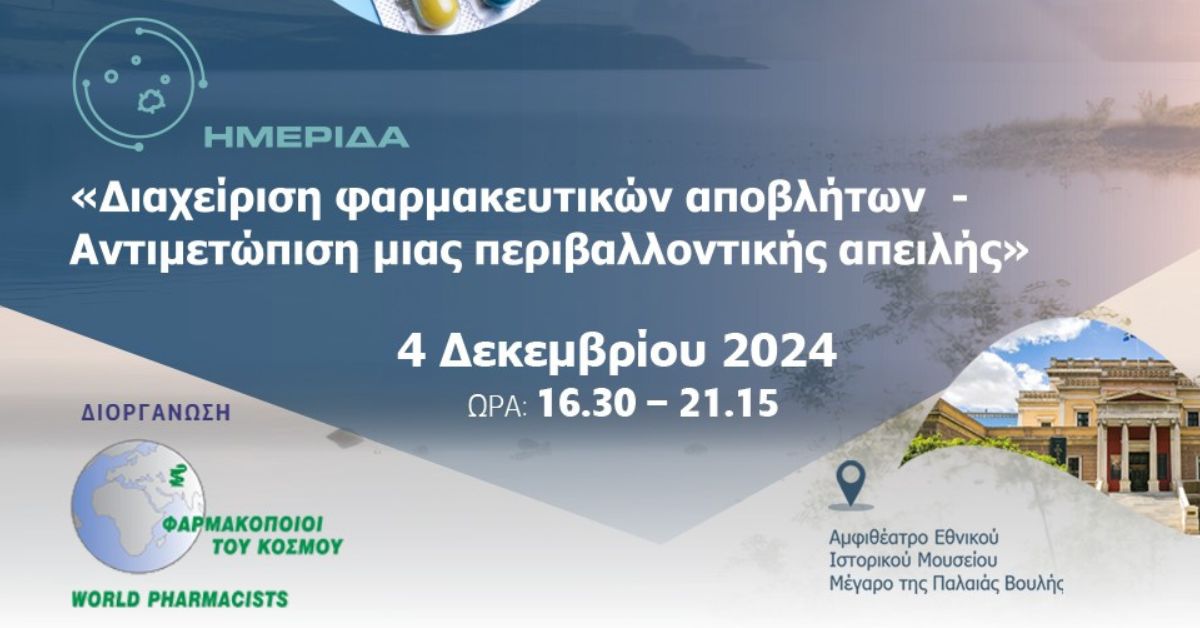 ΗΜΕΡΙΔΑ

«Διαχείριση φαρμακευτικών αποβλήτων - Αντιμετώπιση μιας περιβαλλοντικής απειλής»

4 Δεκεμβρίου 2024
ΩΡΑ: 16.30 – 21.15

ΔΙΟΡΓΑΝΩΣΗ

ΦΑΡΜΑΚΟΠΟΙΟΙ ΤΟΥ ΚΟΣΜΟΥ

WORLD PHARMACISTS

Αμφιθέατρο Εθνικού Ιστορικού Μουσείου Μέγαρο της Παλαιάς Βουλής